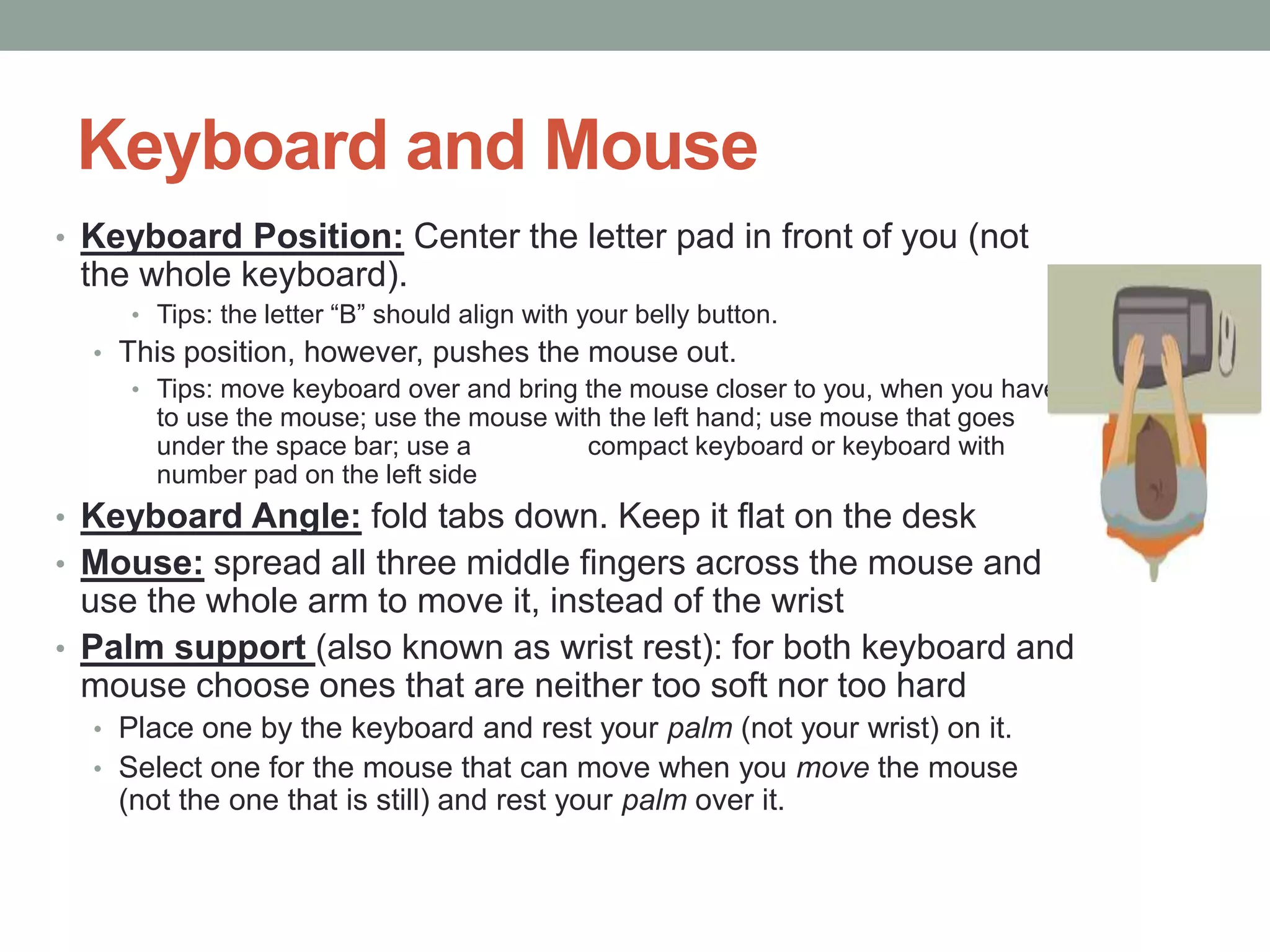 Keyboard and Mouse

• Keyboard Position: Center the letter pad in front of you (not the whole keyboard).

• Tips: the letter “B” should align with your belly button.

• This position, however, pushes the mouse out.

• Tips: move keyboard over and bring the mouse closer to you, when you have to use the mouse; use the mouse with the left hand; use mouse that goes under the space bar; use a compact keyboard or keyboard with number pad on the left side

• Keyboard Angle: fold tabs down. Keep it flat on the desk

• Mouse: spread all three middle fingers across the mouse and use the whole arm to move it, instead of the wrist

• Palm support (also known as wrist rest): for both keyboard and mouse choose ones that are neither too soft nor too hard

• Place one by the keyboard and rest your palm (not your wrist) on it.

• Select one for the mouse that can move when you move the mouse (not the one that is still) and rest your palm over it.